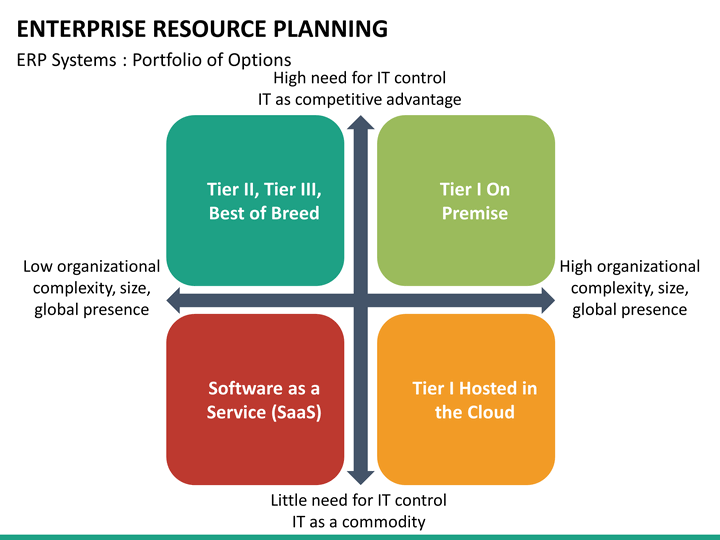 ENTERPRISE RESOURCE PLANNING

ERP Systems : Portfolio of Options

High need for IT control
IT as competitive advantage

Tier II, Tier III, Best of Breed

Tier I On Premise

Low organizational complexity, size, global presence

High organizational complexity, size, global presence

Software as a Service (SaaS)

Tier I Hosted in the Cloud

Little need for IT control
IT as a commodity